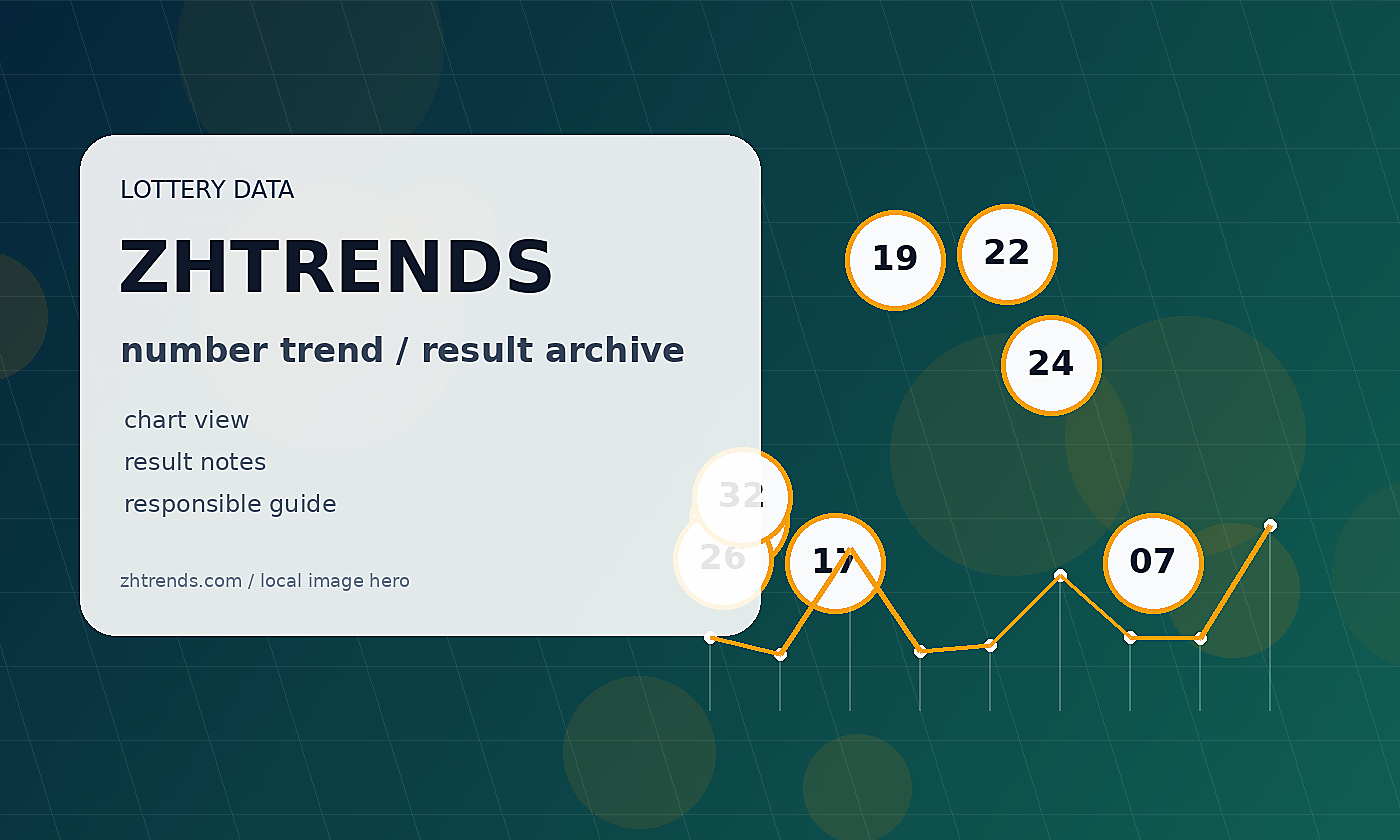 LOTTERY DATA

ZHTRENDS

number trend / result archive

chart view
result notes
responsible guide

zhtrends.com / local image hero

19
22
24
32
26
17
07